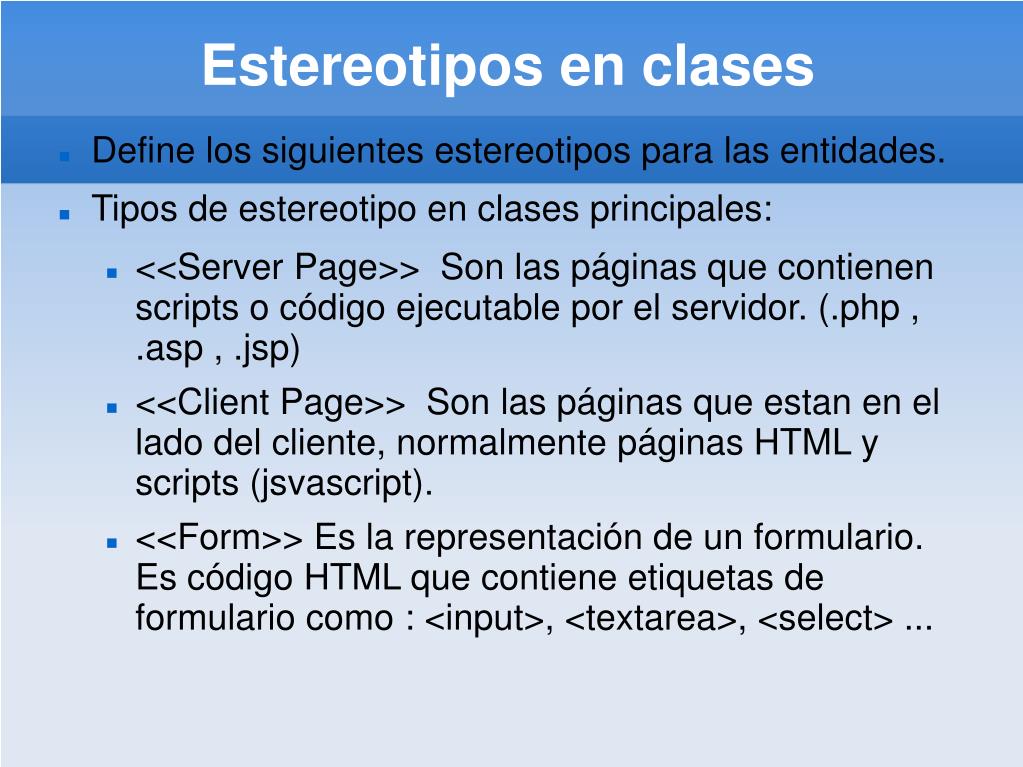 Estereotipos en clases

Define los siguientes estereotipos para las entidades.

Tipos de estereotipo en clases principales:

<<Server Page>> Son las páginas que contienen scripts o código ejecutable por el servidor. (.php , .asp , .jsp)

<<Client Page>> Son las páginas que estan en el lado del cliente, normalmente páginas HTML y scripts (jsvascript).

<<Form>> Es la representación de un formulario. Es código HTML que contiene etiquetas de formulario como : <input>, <textarea>, <select> ...